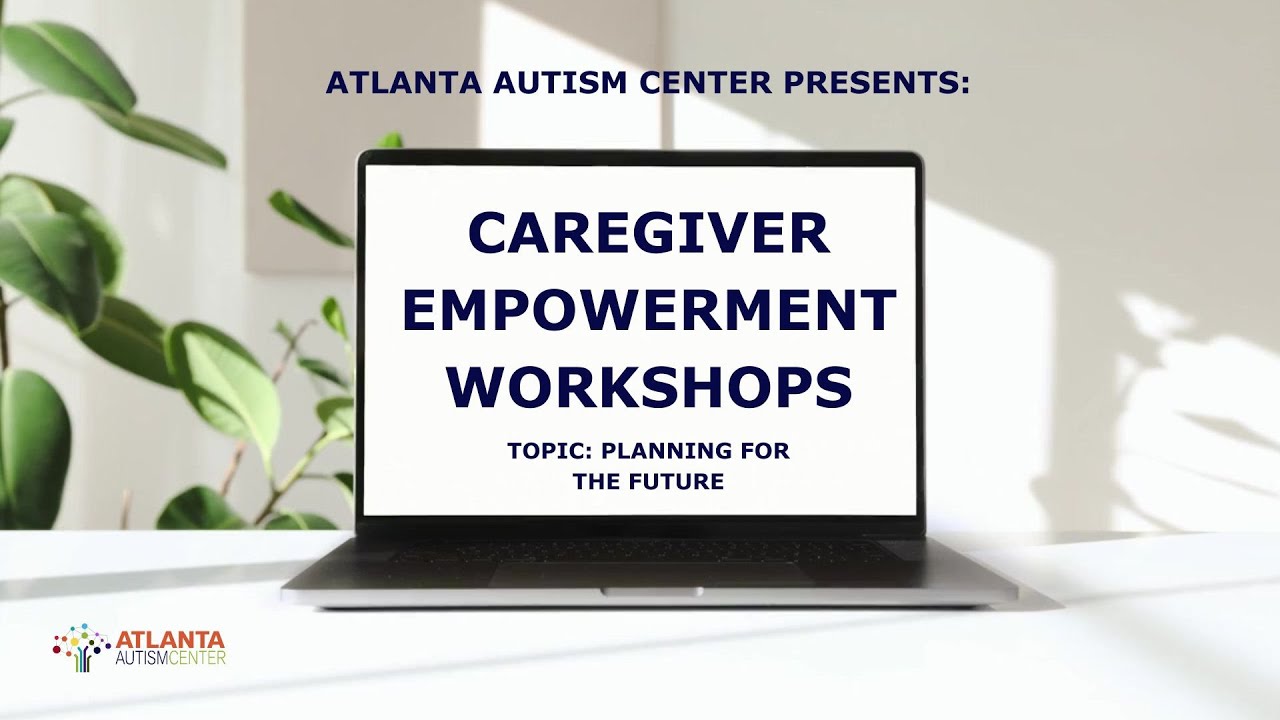 ATLANTA AUTISM CENTER PRESENTS:

CAREGIVER EMPOWERMENT WORKSHOPS

TOPIC: PLANNING FOR THE FUTURE

ATLANTA AUTISMCENTER